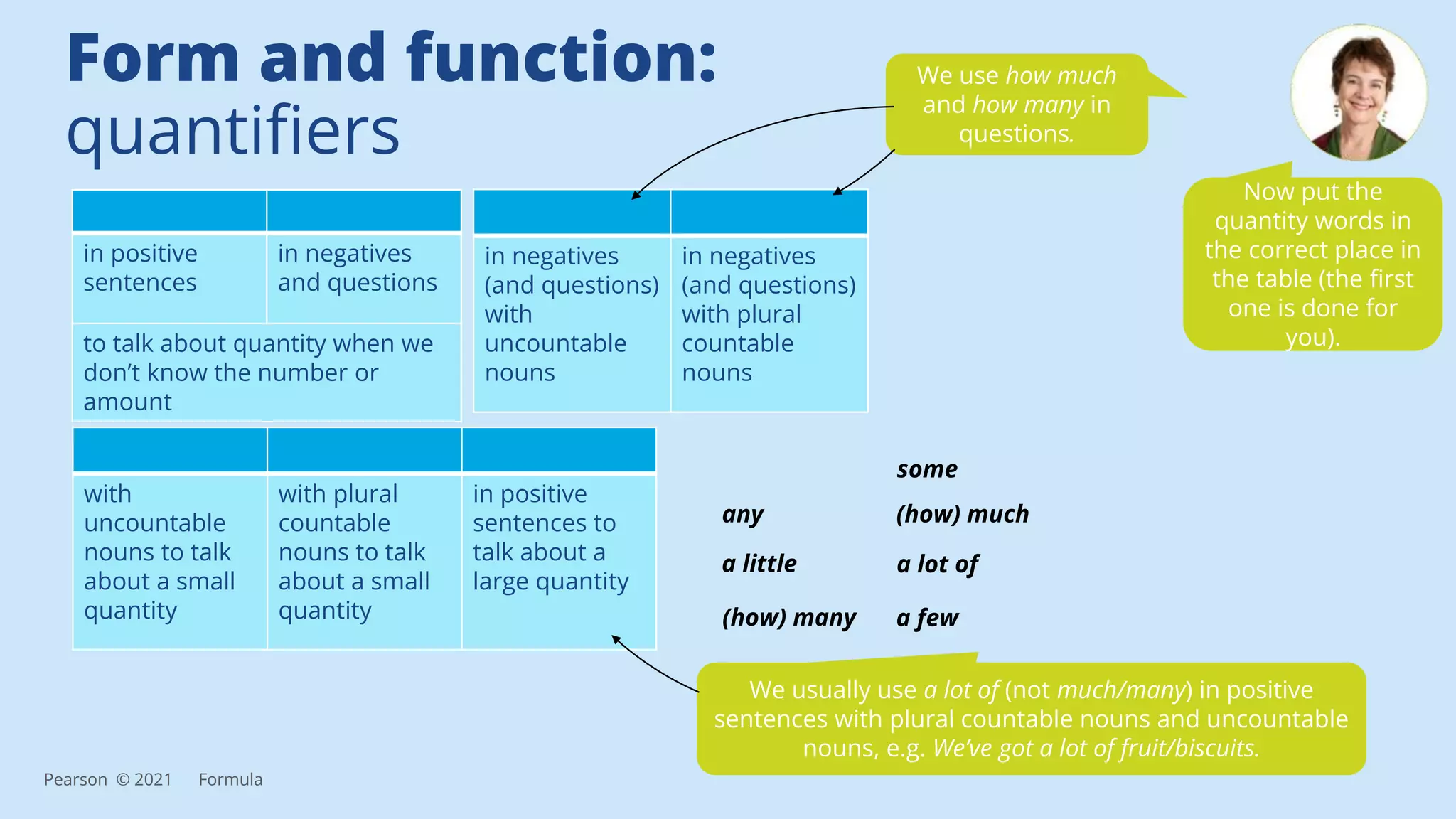 Form and function: quantifiers

We use how much and how many in questions.

Now put the quantity words in the correct place in the table (the first one is done for you).

| | |
|---|---|
| in positive sentences | in negatives and questions |
| to talk about quantity when we don't know the number or amount | |

| | |
|---|---|
| in negatives (and questions) with uncountable nouns | in negatives (and questions) with plural countable nouns |

| | | |
|---|---|---|
| with uncountable nouns to talk about a small quantity | with plural countable nouns to talk about a small quantity | in positive sentences to talk about a large quantity |

some

any

(how) much

a little

a lot of

(how) many

a few

We usually use a lot of (not much/many) in positive sentences with plural countable nouns and uncountable nouns, e.g. We've got a lot of fruit/biscuits.

Pearson © 2021 Formula